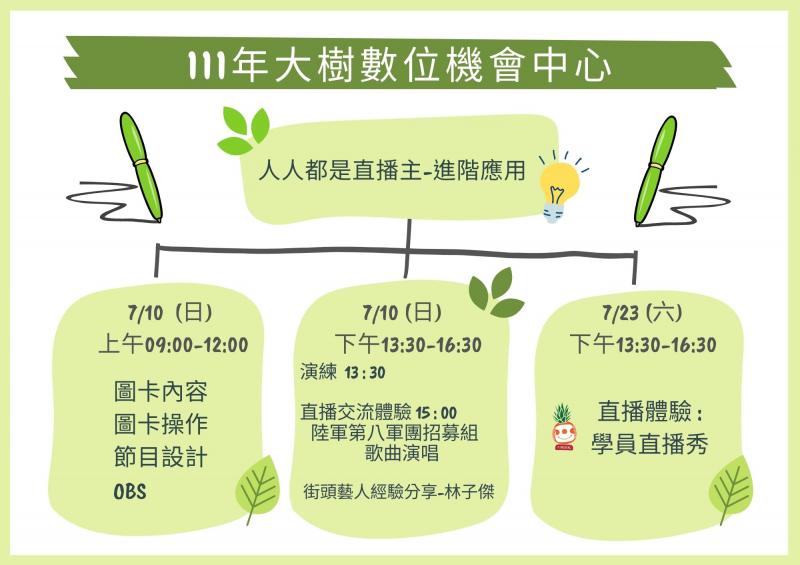 111年大樹數位機會中心

人人都是直播主-進階應用

7/10（日）
上午09:00-12:00

圖卡內容
圖卡操作
節目設計
OBS

7/10（日）
下午13:30-16:30

演練 13：30

直播交流體驗 15：00
陸軍第八軍團招募組
歌曲演唱

街頭藝人經驗分享-林子傑

7/23（六）
下午13:30-16:30

直播體驗：
學員直播秀